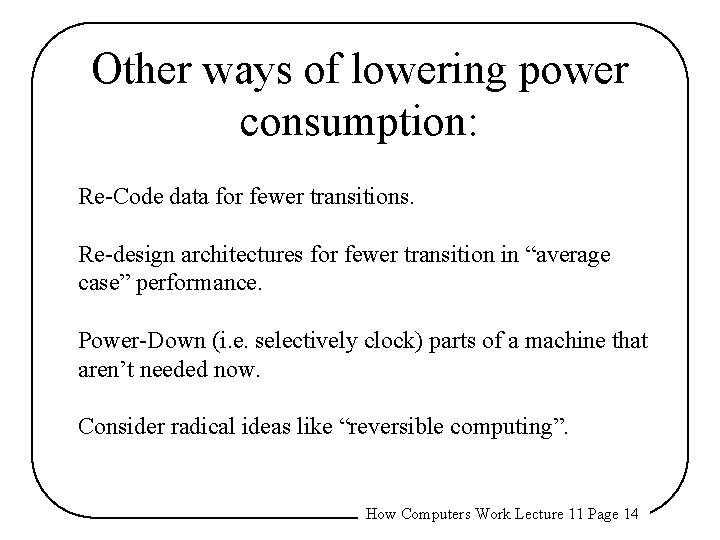 Other ways of lowering power consumption:

Re-Code data for fewer transitions.

Re-design architectures for fewer transition in “average case” performance.

Power-Down (i.e. selectively clock) parts of a machine that aren’t needed now.

Consider radical ideas like “reversible computing”.

How Computers Work Lecture 11 Page 14